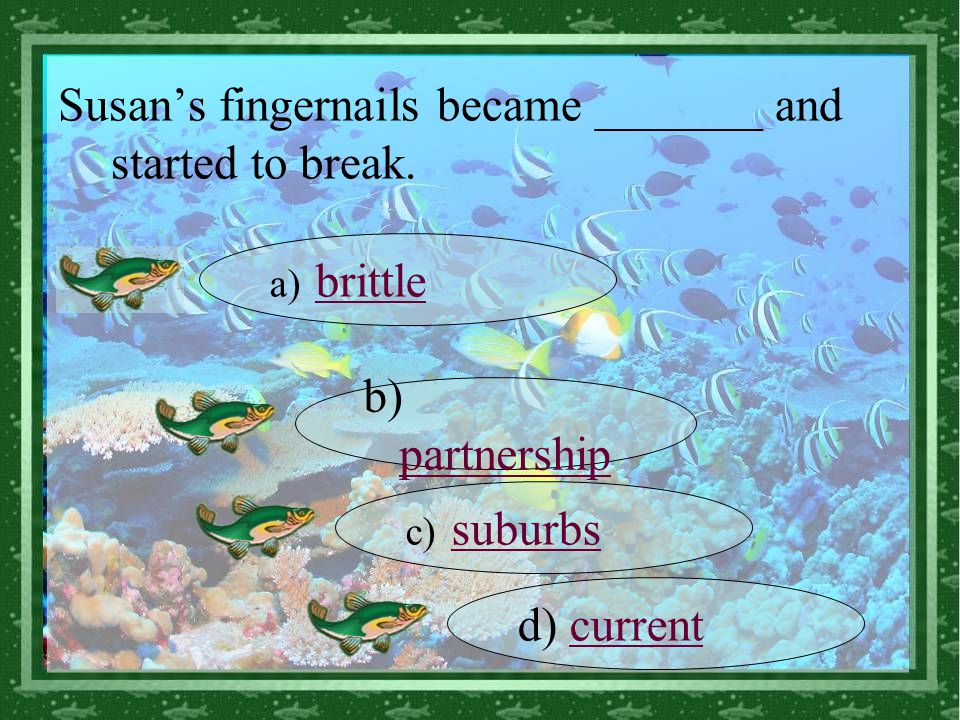 Susan’s fingernails became ________ and started to break.

a) brittle

b) partnership

c) suburbs

d) current